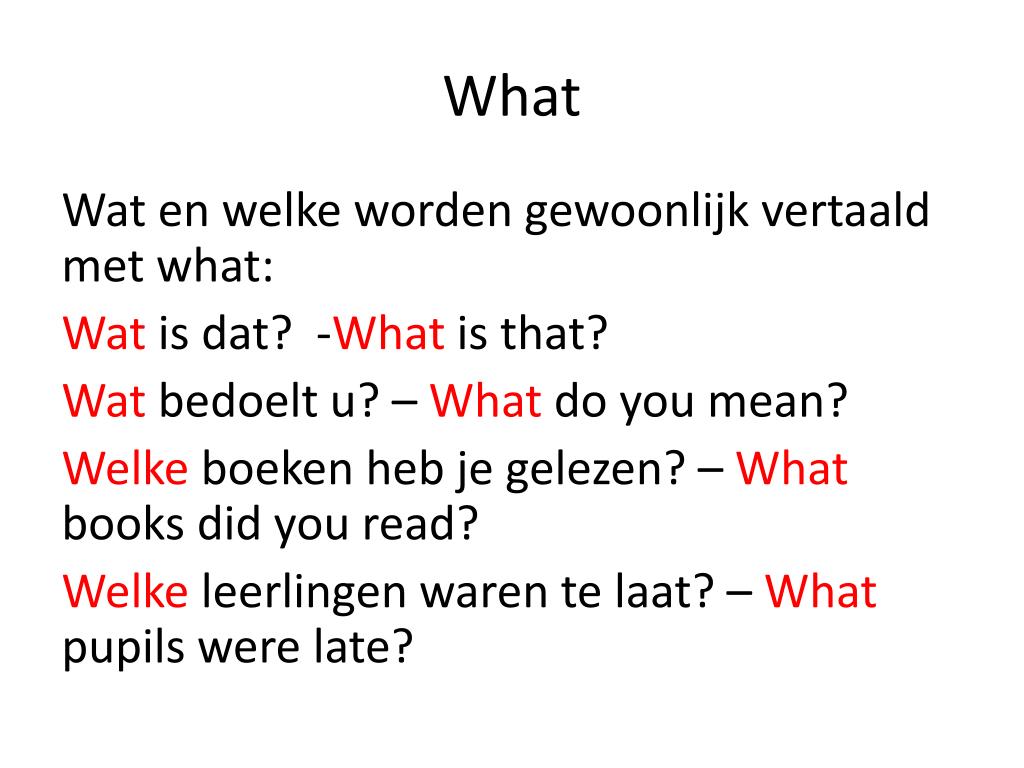 What

Wat en welke worden gewoonlijk vertaald met what:

Wat is dat? -What is that?

Wat bedoelt u? – What do you mean?

Welke boeken heb je gelezen? – What books did you read?

Welke leerlingen waren te laat? – What pupils were late?